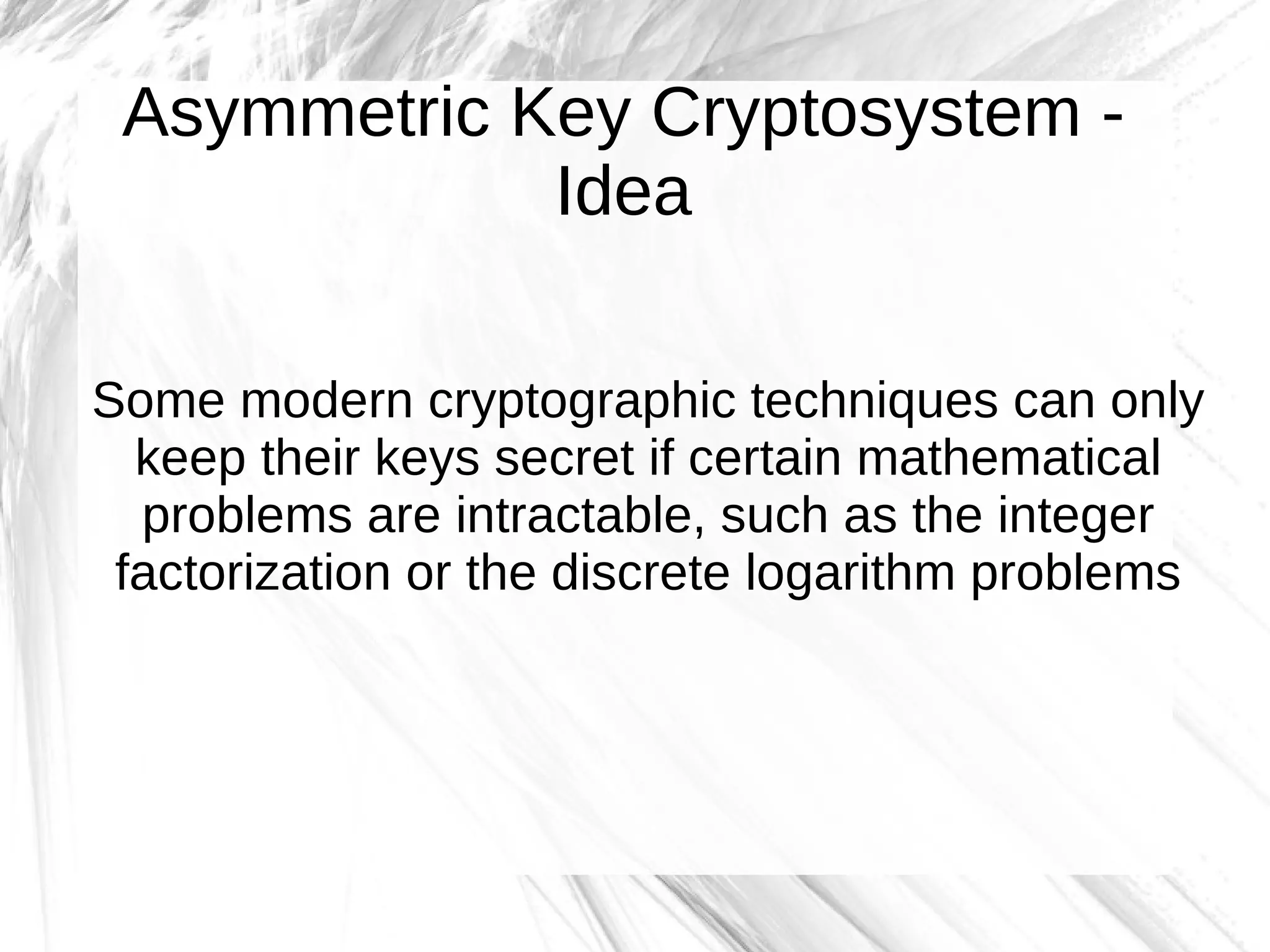 Asymmetric Key Cryptosystem - Idea

Some modern cryptographic techniques can only keep their keys secret if certain mathematical problems are intractable, such as the integer factorization or the discrete logarithm problems